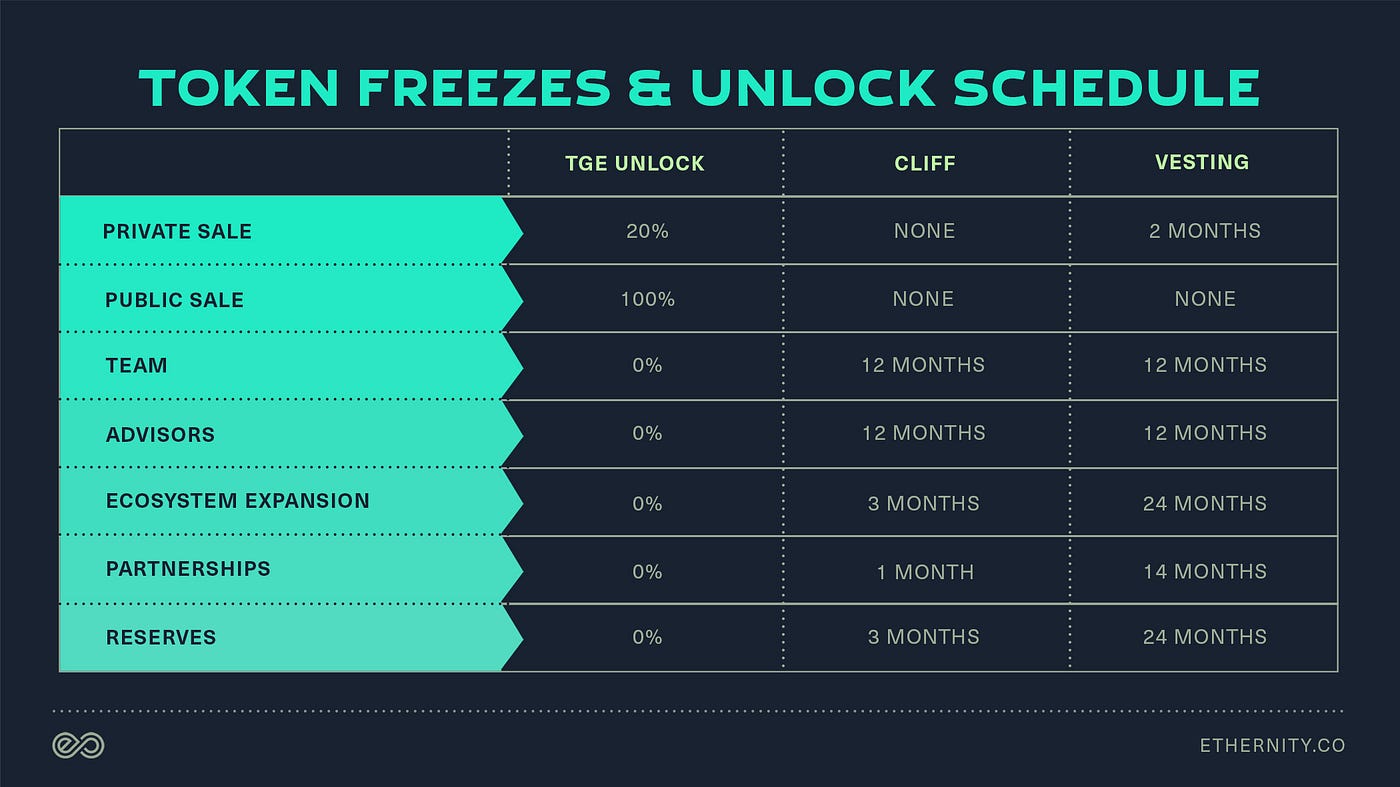 TOKEN FREEZES & UNLOCK SCHEDULE

| | TGE UNLOCK | CLIFF | VESTING |
|---|---|---|---|
| PRIVATE SALE | 20% | NONE | 2 MONTHS |
| PUBLIC SALE | 100% | NONE | NONE |
| TEAM | 0% | 12 MONTHS | 12 MONTHS |
| ADVISORS | 0% | 12 MONTHS | 12 MONTHS |
| ECOSYSTEM EXPANSION | 0% | 3 MONTHS | 24 MONTHS |
| PARTNERSHIPS | 0% | 1 MONTH | 14 MONTHS |
| RESERVES | 0% | 3 MONTHS | 24 MONTHS |

ETHERNITY.CO